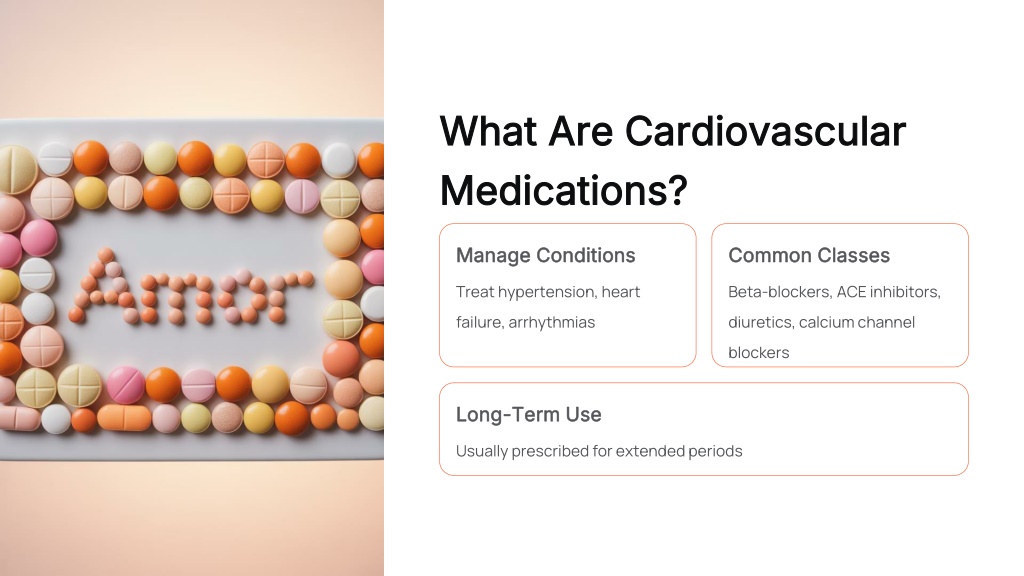 Amor

What Are Cardiovascular Medications?

Manage Conditions

Treat hypertension, heart failure, arrhythmias

Common Classes

Beta-blockers, ACE inhibitors, diuretics, calcium channel blockers

Long-Term Use

Usually prescribed for extended periods